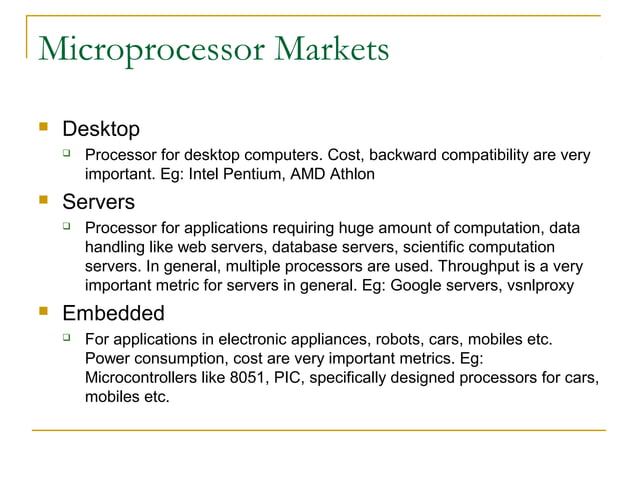 Microprocessor Markets

Desktop

Processor for desktop computers. Cost, backward compatibility are very important. Eg: Intel Pentium, AMD Athlon

Servers

Processor for applications requiring huge amount of computation, data handling like web servers, database servers, scientific computation servers. In general, multiple processors are used. Throughput is a very important metric for servers in general. Eg: Google servers, vsnlproxy

Embedded

For applications in electronic appliances, robots, cars, mobiles etc. Power consumption, cost are very important metrics. Eg: Microcontrollers like 8051, PIC, specifically designed processors for cars, mobiles etc.